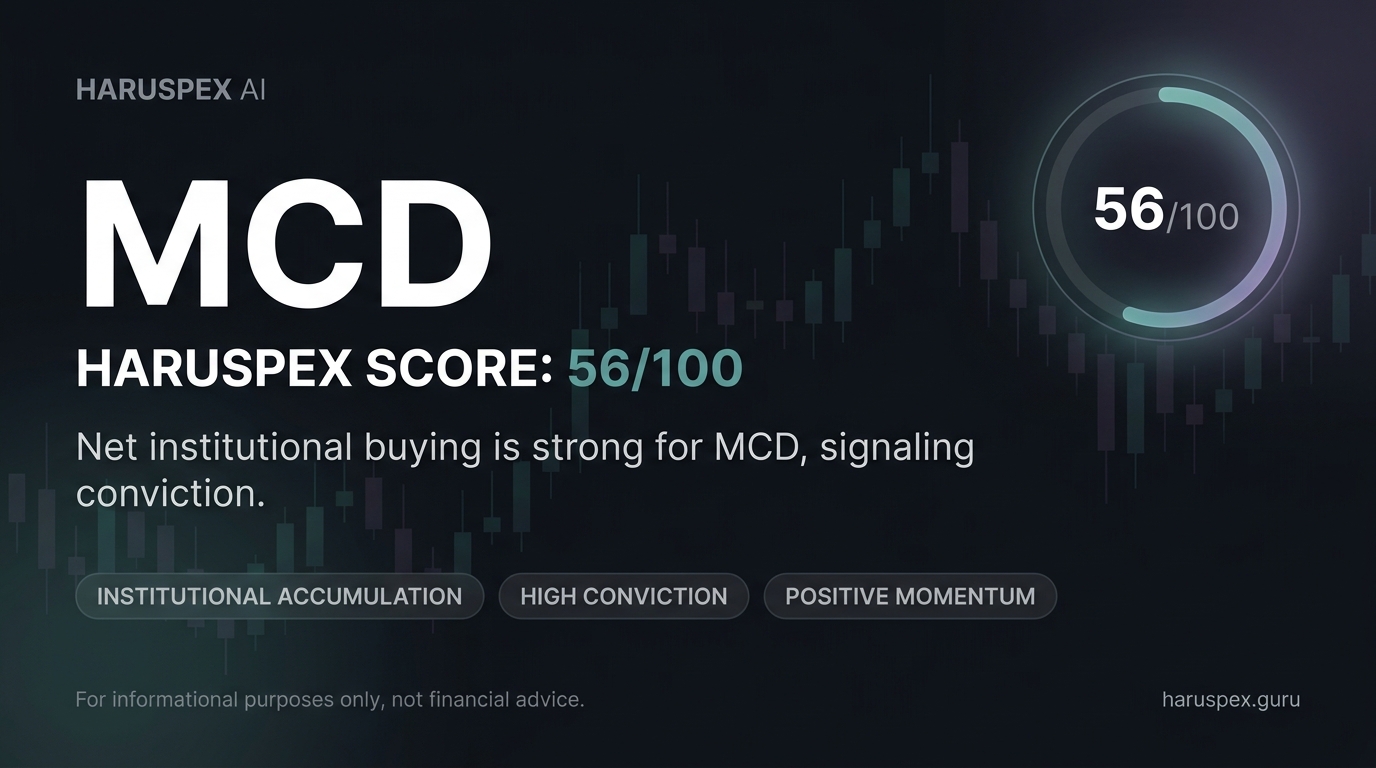 HARUSPEX AI

MCD

56/100

HARUSPEX SCORE: 56/100

Net institutional buying is strong for MCD, signaling conviction.

INSTITUTIONAL ACCUMULATION
HIGH CONVICTION
POSITIVE MOMENTUM

For informational purposes only, not financial advice.

haruspex.guru